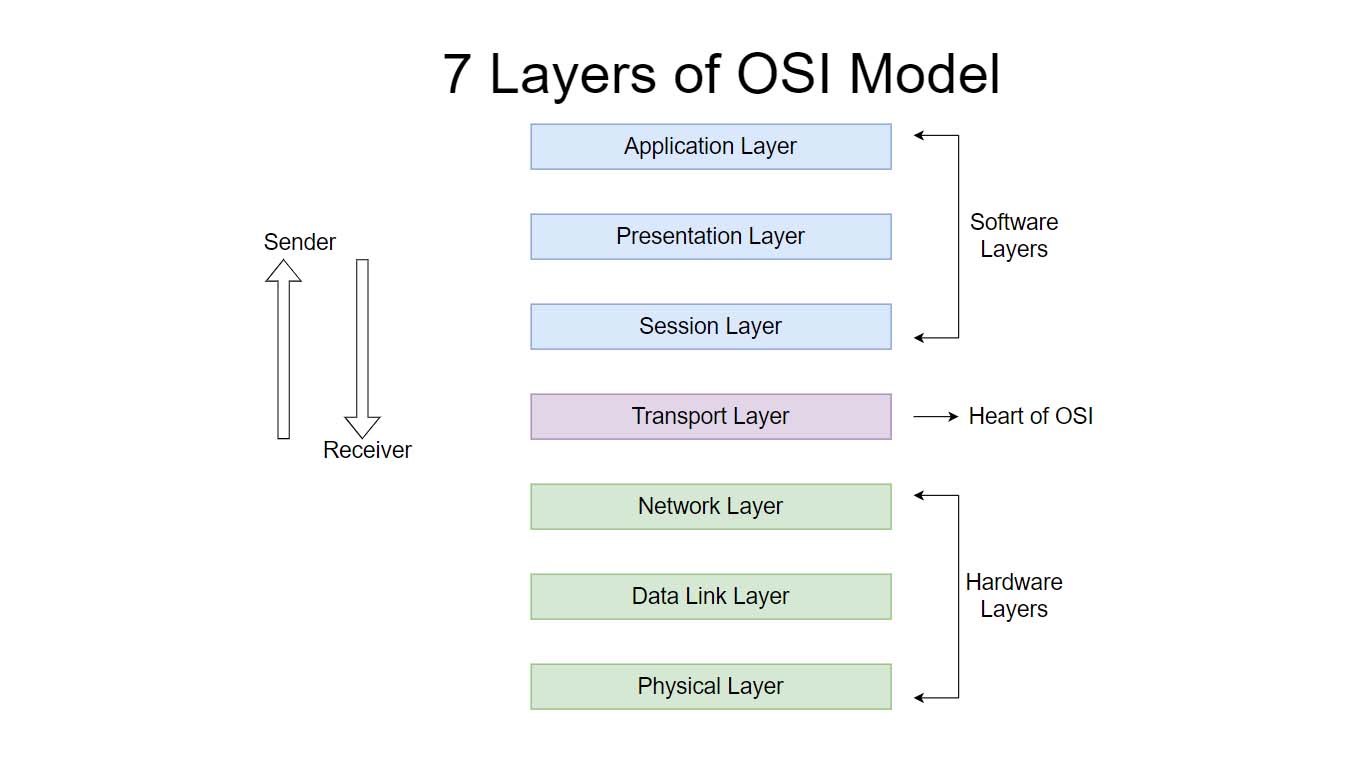 7 Layers of OSI Model

Sender

Receiver

Application Layer

Presentation Layer

Session Layer

Transport Layer

Network Layer

Data Link Layer

Physical Layer

Software Layers

Heart of OSI

Hardware Layers